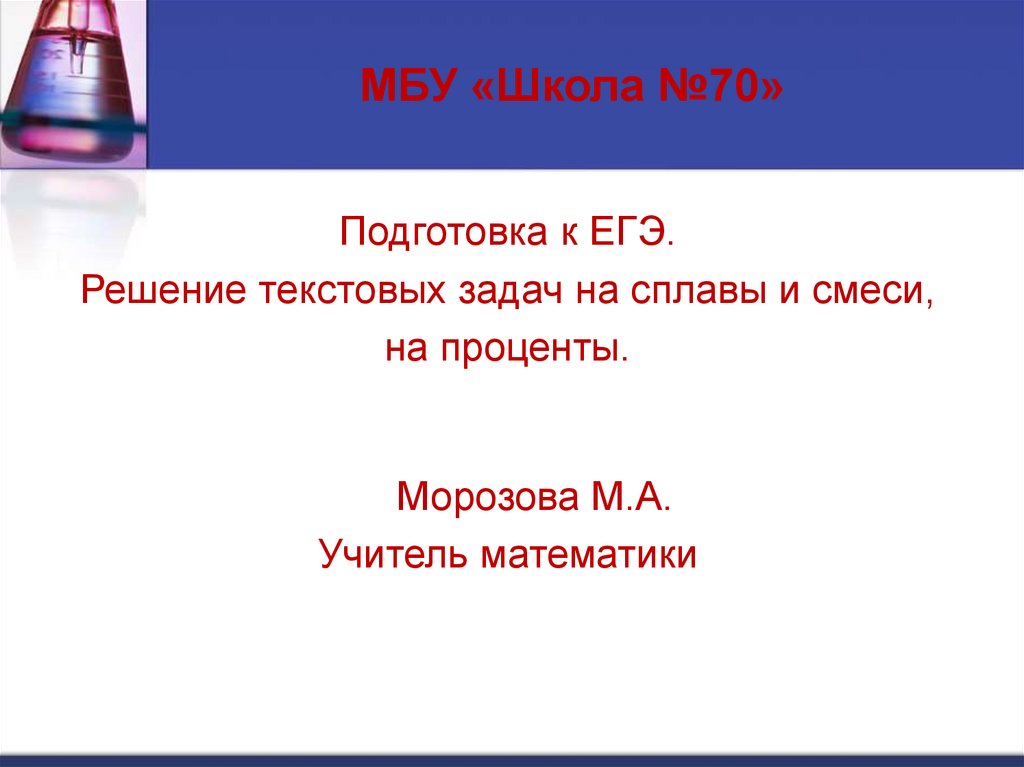 МБУ «Школа №70»

Подготовка к ЕГЭ.
Решение текстовых задач на сплавы и смеси, на проценты.

Морозова М.А.
Учитель математики